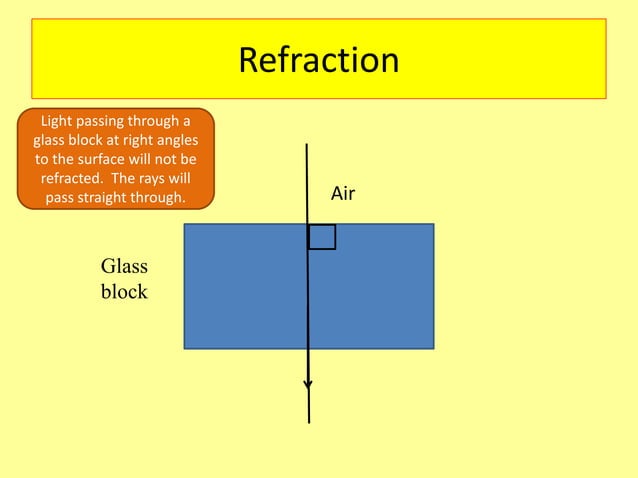 Refraction

Light passing through a glass block at right angles to the surface will not be refracted. The rays will pass straight through.

Air

Glass block